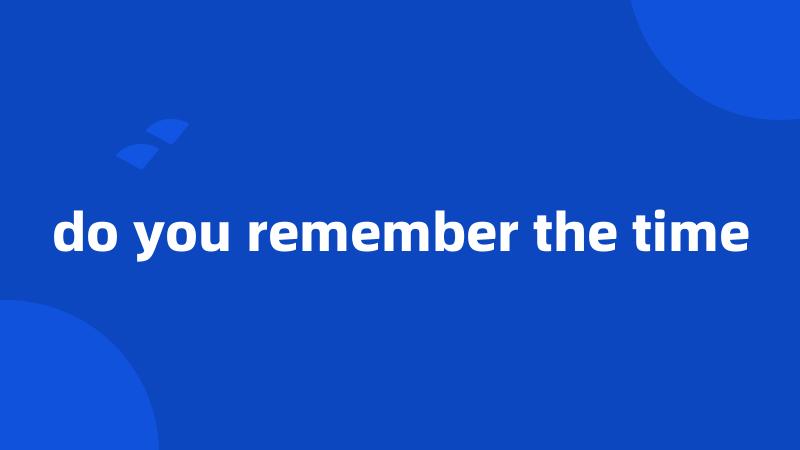 do you remember the time